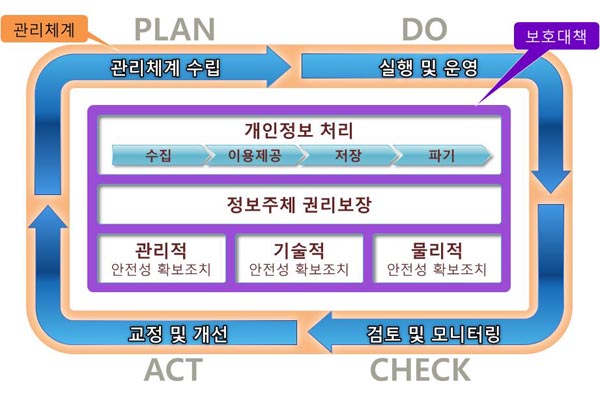 관리체계

PLAN

DO

보호대책

관리체계 수립

실행 및 운영

개인정보 처리

수집

이용제공

저장

파기

정보주체 권리보장

관리적
안전성 확보조치

기술적
안전성 확보조치

물리적
안전성 확보조치

교정 및 개선

검토 및 모니터링

ACT

CHECK